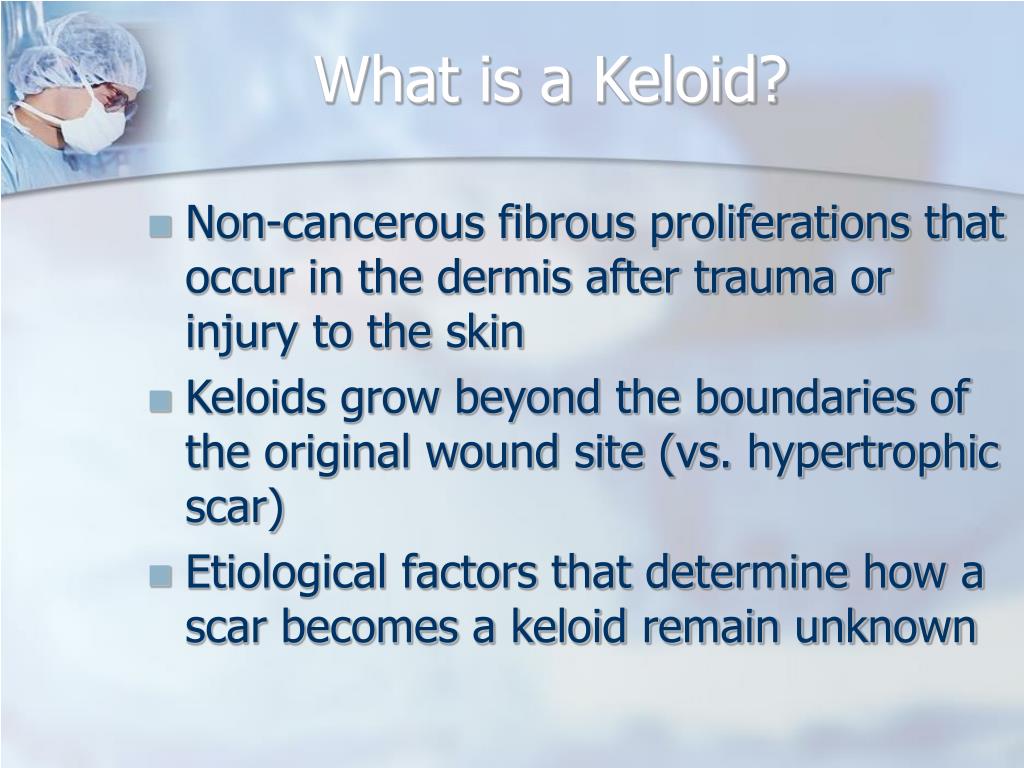 What is a Keloid?

Non-cancerous fibrous proliferations that occur in the dermis after trauma or injury to the skin

Keloids grow beyond the boundaries of the original wound site (vs. hypertrophic scar)

Etiological factors that determine how a scar becomes a keloid remain unknown